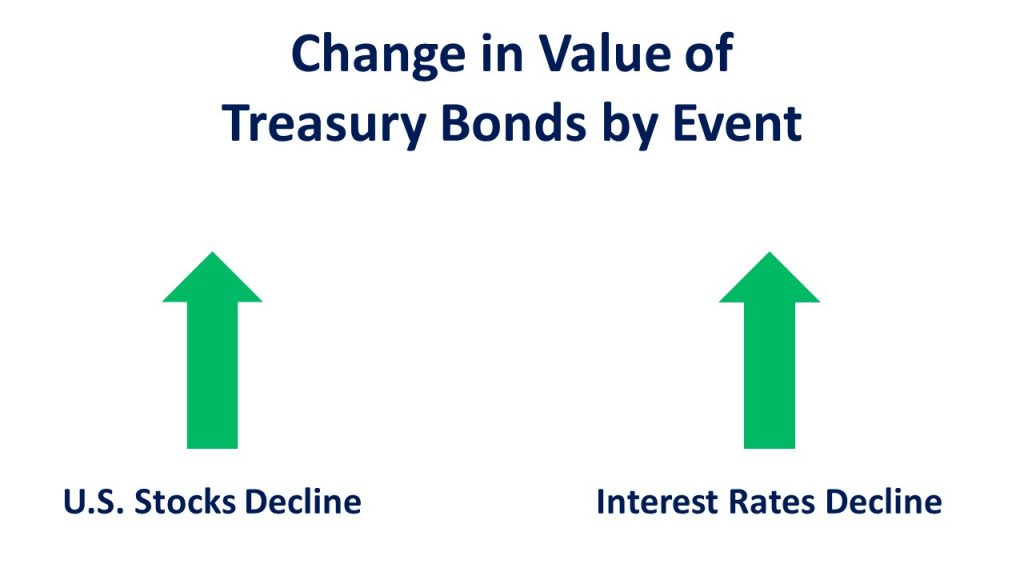 Change in Value of
Treasury Bonds by Event

U.S. Stocks Decline

Interest Rates Decline